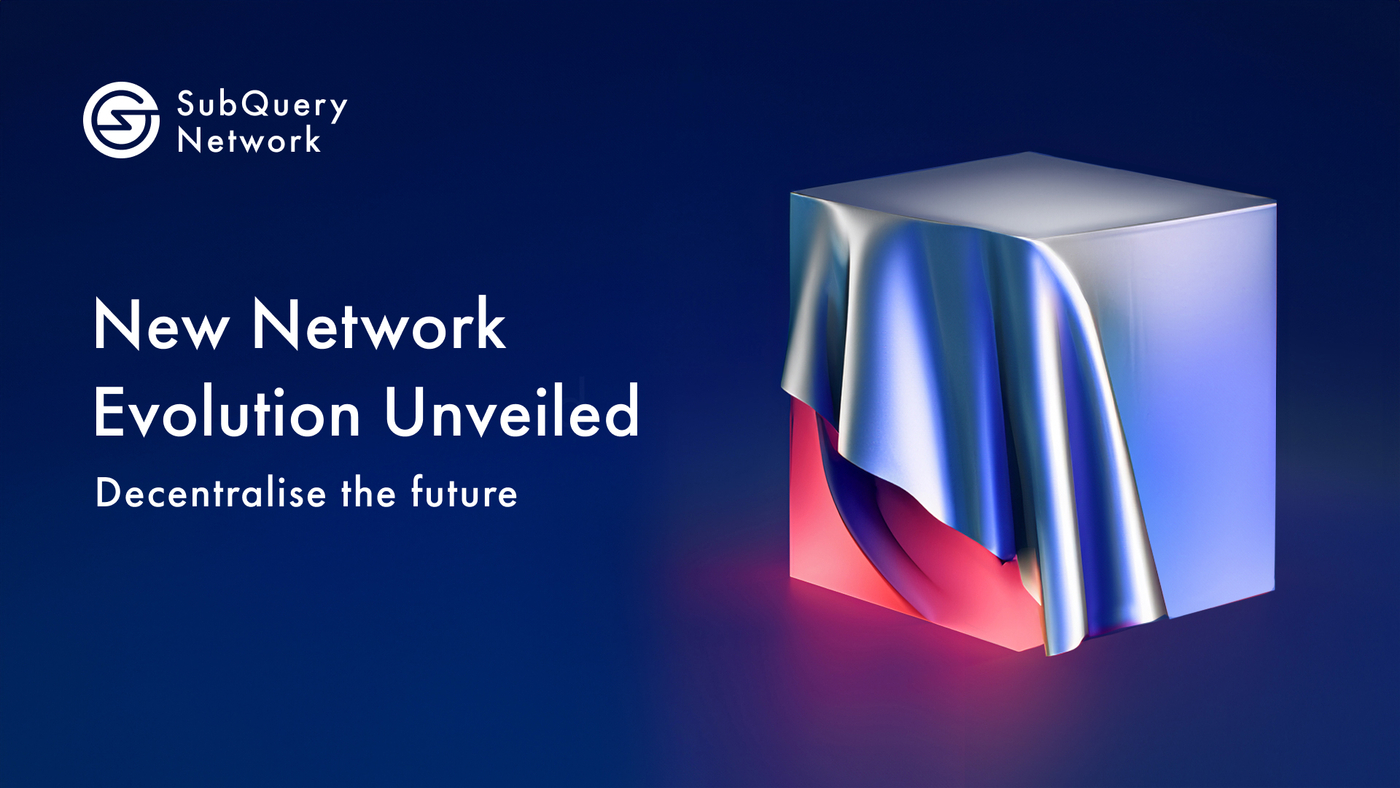 SubQuery Network

New Network Evolution Unveiled

Decentralise the future